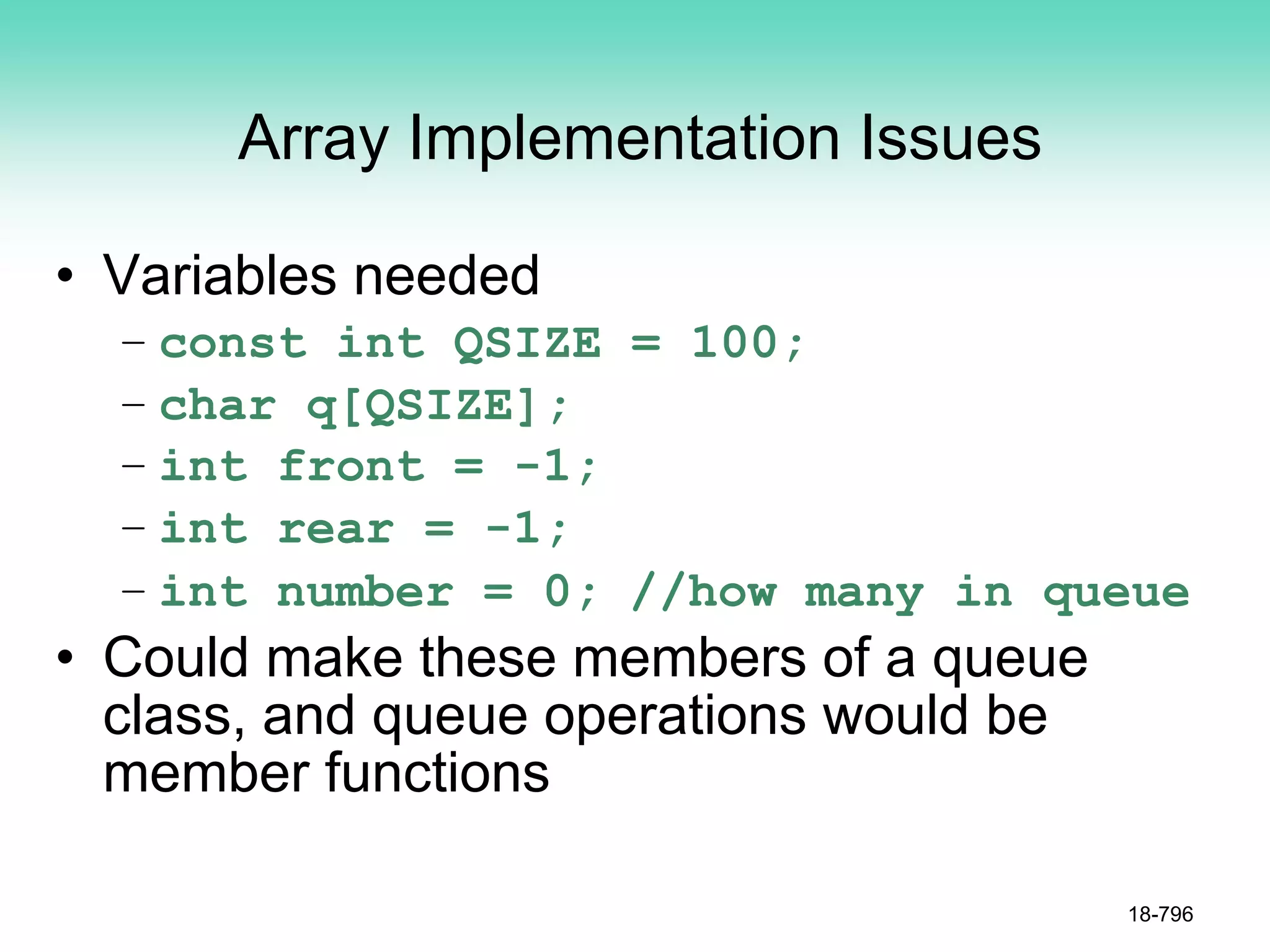 Array Implementation Issues

• Variables needed
  – const int QSIZE = 100;
  – char q[QSIZE];
  – int front = -1;
  – int rear = -1;
  – int number = 0; //how many in queue
• Could make these members of a queue class, and queue operations would be member functions

18-796